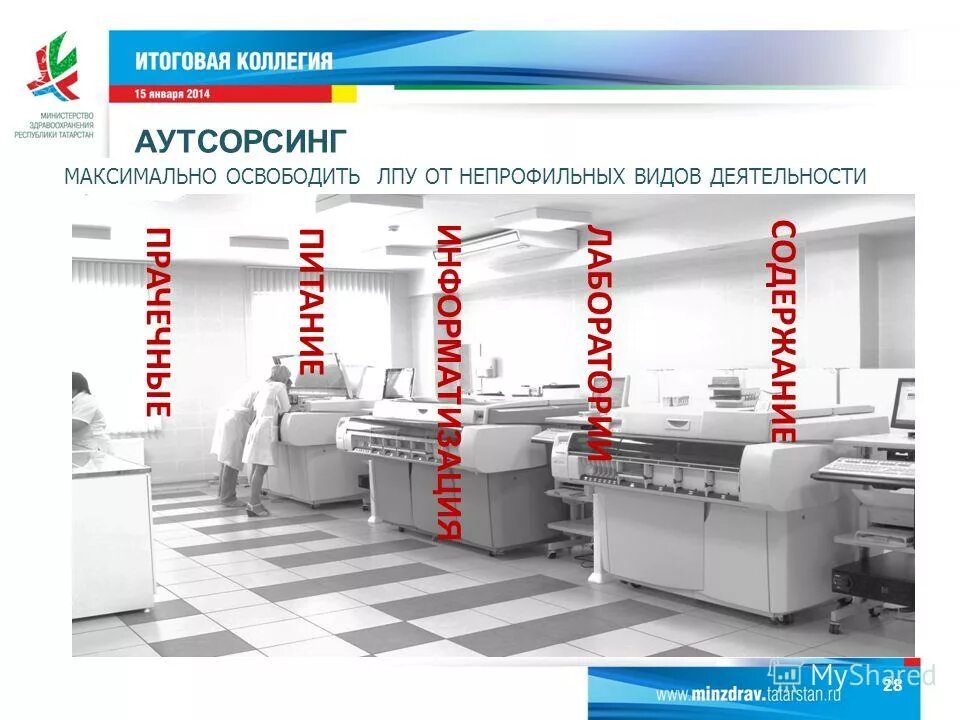 МИНИСТЕРСТВО ЗДРАВООХРАНЕНИЯ РЕСПУБЛИКИ ТАТАРСТАН

ИТОГОВАЯ КОЛЛЕГИЯ

15 января 2014

АУТСОРСИНГ

МАКСИМАЛЬНО ОСВОБОДИТЬ ЛПУ ОТ НЕПРОФИЛЬНЫХ ВИДОВ ДЕЯТЕЛЬНОСТИ

ПРАЧЕЧНЫЕ

ПИТАНИЕ

ИНФОРМАТИЗАЦИЯ

ЛАБОРАТОРИИ

СОДЕРЖАНИЕ

MyShared

www.minzdrav.tatarstan.ru

28